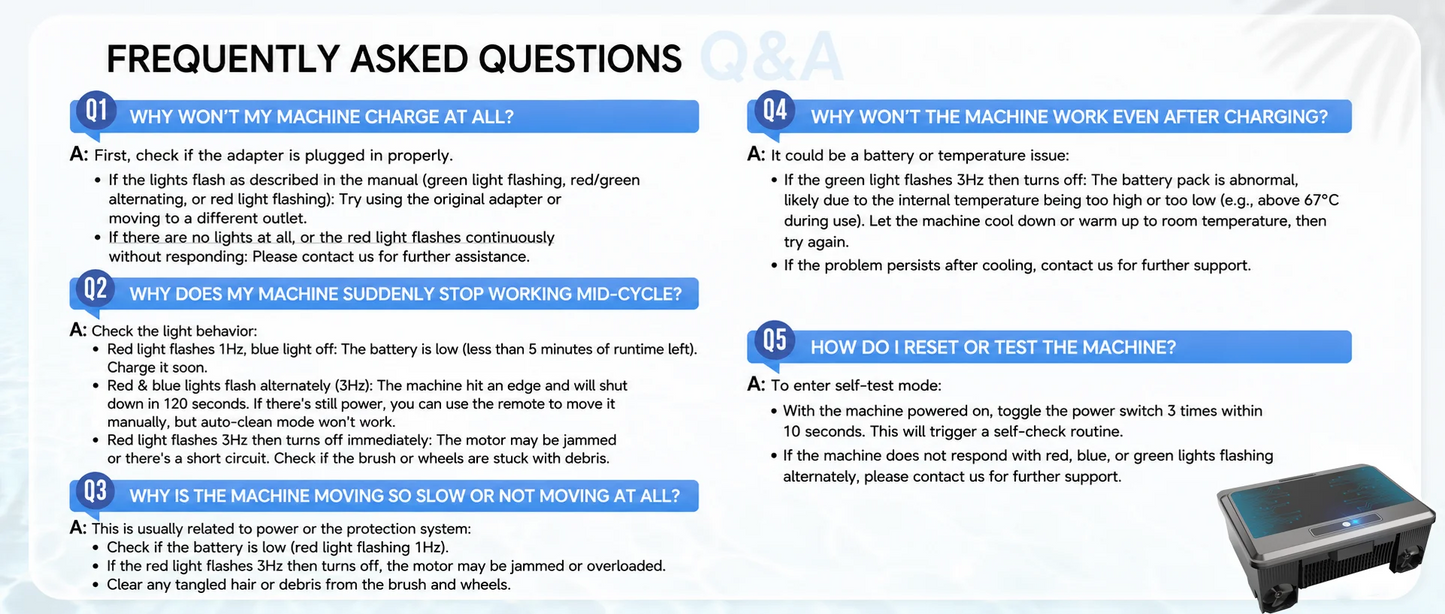 FREQUENTLY ASKED QUESTIONS Q&A

Q1 WHY WON'T MY MACHINE CHARGE AT ALL?

A: First, check if the adapter is plugged in properly.

• If the lights flash as described in the manual (green light flashing, red/green alternating, or red light flashing): Try using the original adapter or moving to a different outlet.
• If there are no lights at all, or the red light flashes continuously without responding: Please contact us for further assistance.

Q2 WHY DOES MY MACHINE SUDDENLY STOP WORKING MID-CYCLE?

A: Check the light behavior:
• Red light flashes 1Hz, blue light off: The battery is low (less than 5 minutes of runtime left). Charge it soon.
• Red & blue lights flash alternately (3Hz): The machine hit an edge and will shut down in 120 seconds. If there's still power, you can use the remote to move it manually, but auto-clean mode won't work.
• Red light flashes 3Hz then turns off immediately: The motor may be jammed or there's a short circuit. Check if the brush or wheels are stuck with debris.

Q3 WHY IS THE MACHINE MOVING SO SLOW OR NOT MOVING AT ALL?

A: This is usually related to power or the protection system:
• Check if the battery is low (red light flashing 1Hz).
• If the red light flashes 3Hz then turns off, the motor may be jammed or overloaded.
• Clear any tangled hair or debris from the brush and wheels.

Q4 WHY WON'T THE MACHINE WORK EVEN AFTER CHARGING?

A: It could be a battery or temperature issue:
• If the green light flashes 3Hz then turns off: The battery pack is abnormal, likely due to the internal temperature being too high or too low (e.g., above 67°C during use). Let the machine cool down or warm up to room temperature, then try again.
• If the problem persists after cooling, contact us for further support.

Q5 HOW DO I RESET OR TEST THE MACHINE?

A: To enter self-test mode:
• With the machine powered on, toggle the power switch 3 times within 10 seconds. This will trigger a self-check routine.
• If the machine does not respond with red, blue, or green lights flashing alternately, please contact us for further support.